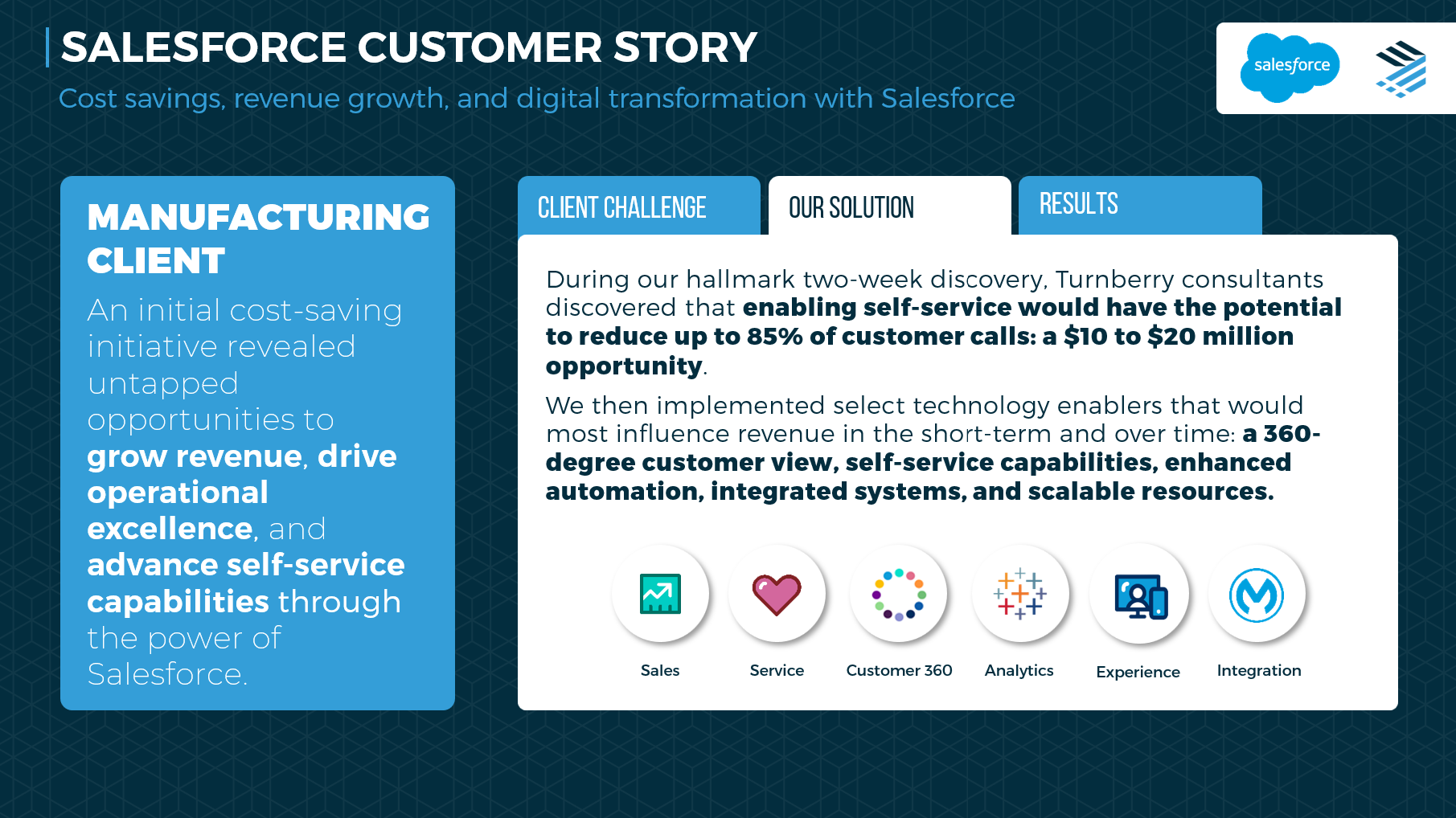 SALESFORCE CUSTOMER STORY

Cost savings, revenue growth, and digital transformation with Salesforce

salesforce

MANUFACTURING CLIENT

An initial cost-saving initiative revealed untapped opportunities to grow revenue, drive operational excellence, and advance self-service capabilities through the power of Salesforce.

CLIENT CHALLENGE

OUR SOLUTION

RESULTS

During our hallmark two-week discovery, Turnberry consultants discovered that enabling self-service would have the potential to reduce up to 85% of customer calls: a $10 to $20 million opportunity.

We then implemented select technology enablers that would most influence revenue in the short-term and over time: a 360-degree customer view, self-service capabilities, enhanced automation, integrated systems, and scalable resources.

Sales

Service

Customer 360

Analytics

Experience

Integration